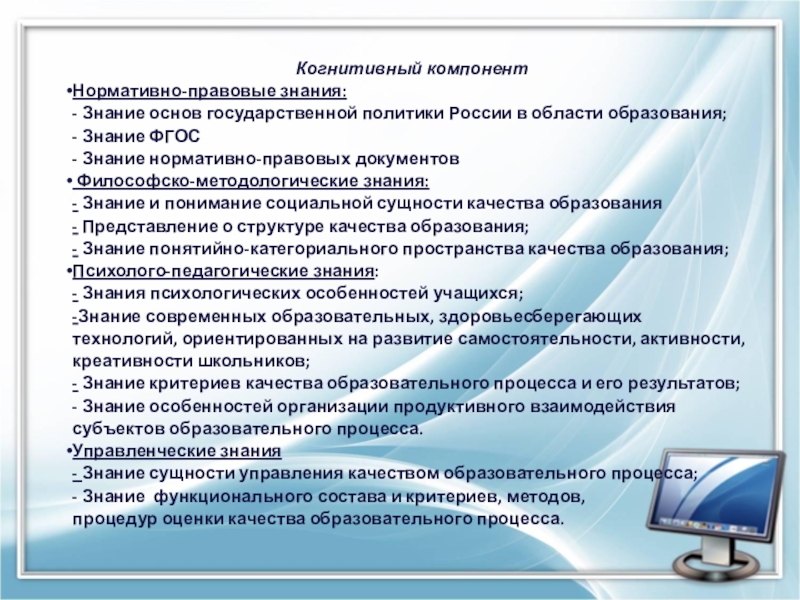 Когнитивный компонент

•Нормативно-правовые знания:
- Знание основ государственной политики России в области образования;
- Знание ФГОС
- Знание нормативно-правовых документов

• Философско-методологические знания:
- Знание и понимание социальной сущности качества образования
- Представление о структуре качества образования;
- Знание понятийно-категориального пространства качества образования;

•Психолого-педагогические знания:
- Знания психологических особенностей учащихся;
-Знание современных образовательных, здоровьесберегающих технологий, ориентированных на развитие самостоятельности, активности, креативности школьников;
- Знание критериев качества образовательного процесса и его результатов;
- Знание особенностей организации продуктивного взаимодействия субъектов образовательного процесса.

•Управленческие знания
- Знание сущности управления качеством образовательного процесса;
- Знание функционального состава и критериев, методов, процедур оценки качества образовательного процесса.